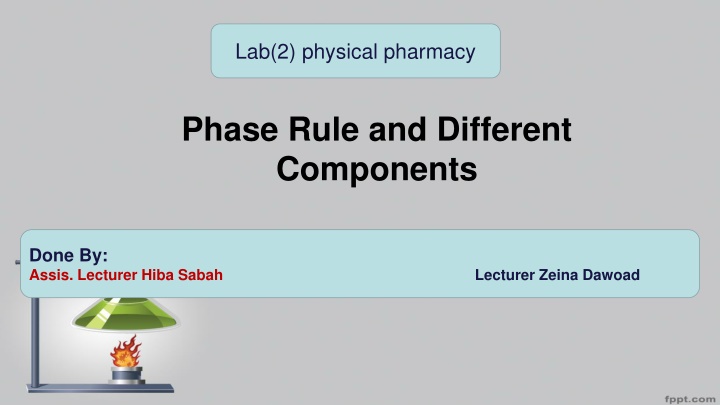 Lab(2) physical pharmacy

Phase Rule and Different Components

Done By:
Assis. Lecturer Hiba Sabah

Lecturer Zeina Dawoad

fppt.com